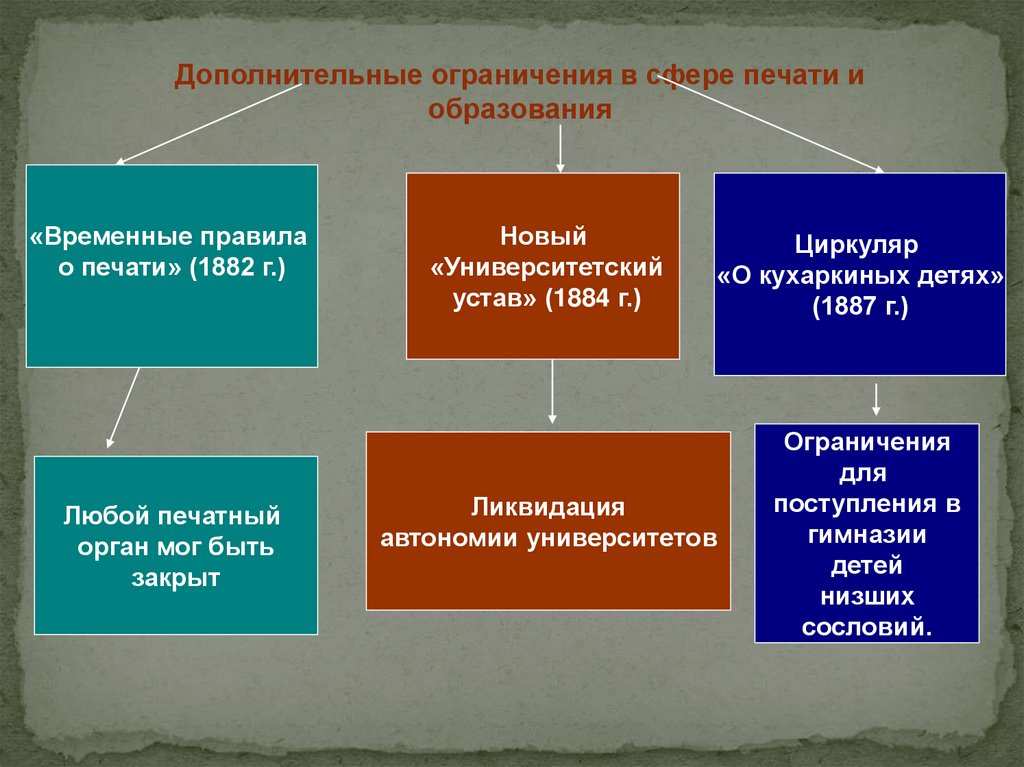 Дополнительные ограничения в сфере печати и образования

«Временные правила о печати» (1882 г.)

Новый «Университетский устав» (1884 г.)

Циркуляр «О кухаркиных детях» (1887 г.)

Любой печатный орган мог быть закрыт

Ликвидация автономии университетов

Ограничения для поступления в гимназии детей низших сословий.